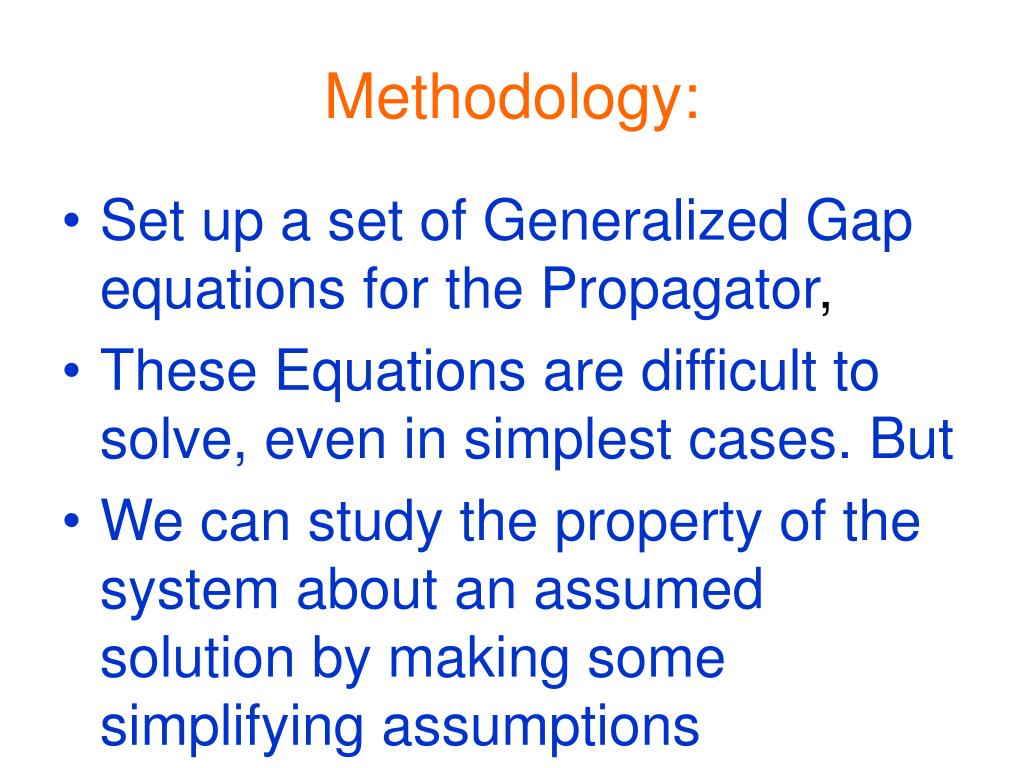 Methodology:

• Set up a set of Generalized Gap equations for the Propagator,

• These Equations are difficult to solve, even in simplest cases. But

• We can study the property of the system about an assumed solution by making some simplifying assumptions